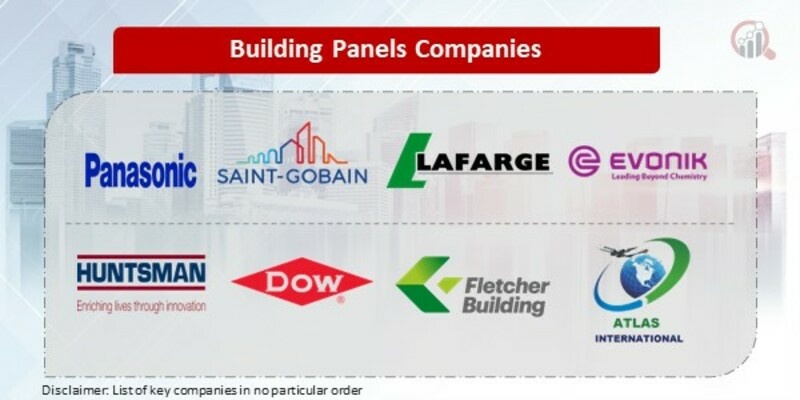 Building Panels Companies

Panasonic

SAINT-GOBAIN

LAFARGE

EVONIK
Leading Beyond Chemistry

HUNTSMAN
Enriching lives through innovation

DOW

Fletcher Building

ATLAS INTERNATIONAL

Disclaimer: List of key companies in no particular order